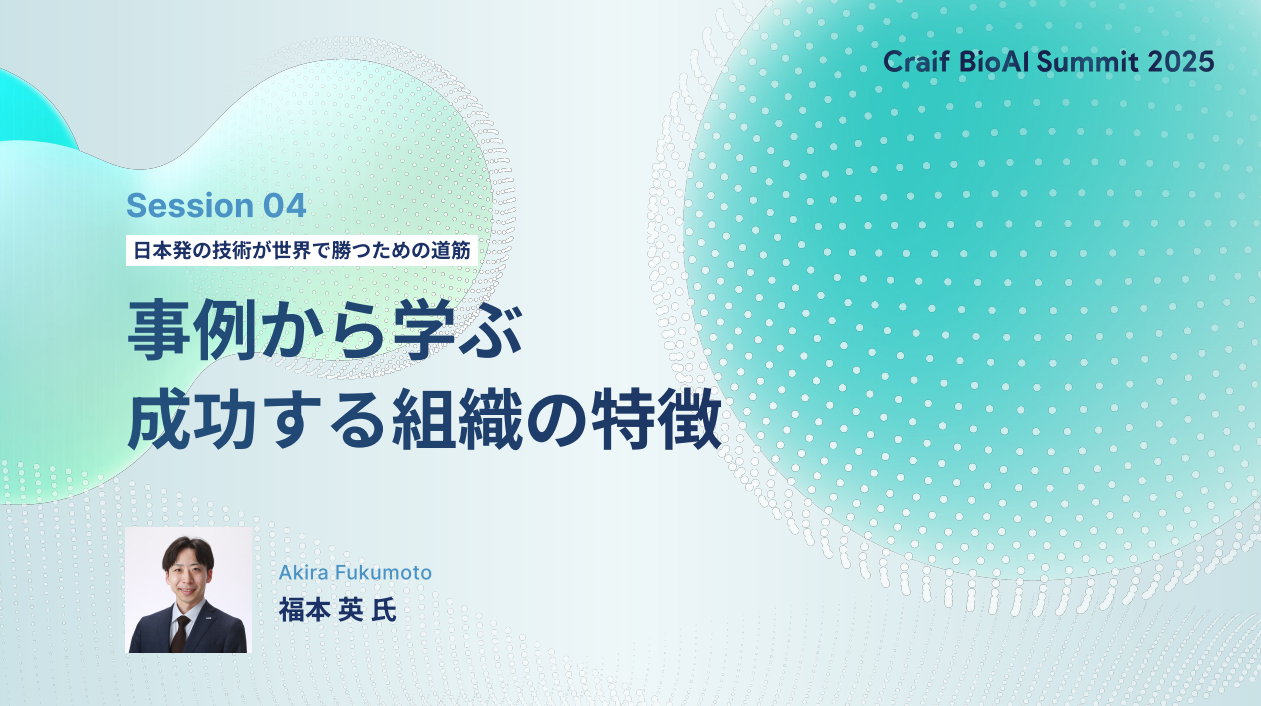 Craif BioAI Summit 2025

Session 04

日本発の技術が世界で勝つための道筋

事例から学ぶ
成功する組織の特徴

Akira Fukumoto
福本 英 氏